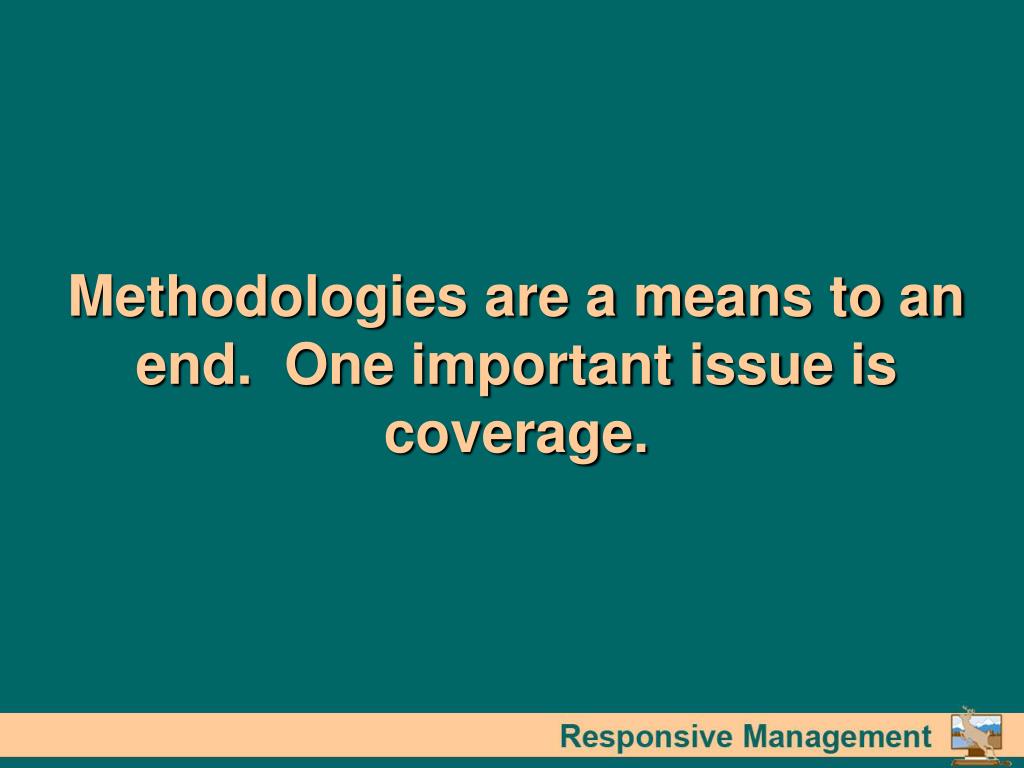 Methodologies are a means to an end.  One important issue is coverage.

Responsive Management